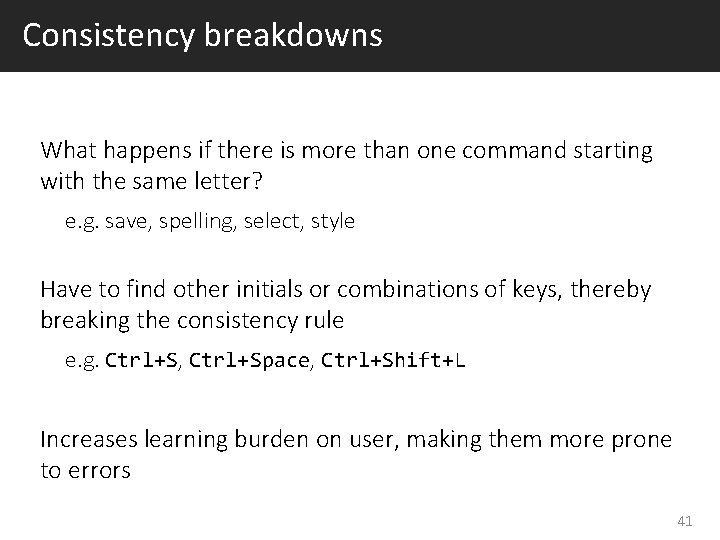 Consistency breakdowns

What happens if there is more than one command starting with the same letter?

e.g. save, spelling, select, style

Have to find other initials or combinations of keys, thereby breaking the consistency rule

e.g. Ctrl+S, Ctrl+Space, Ctrl+Shift+L

Increases learning burden on user, making them more prone to errors

41